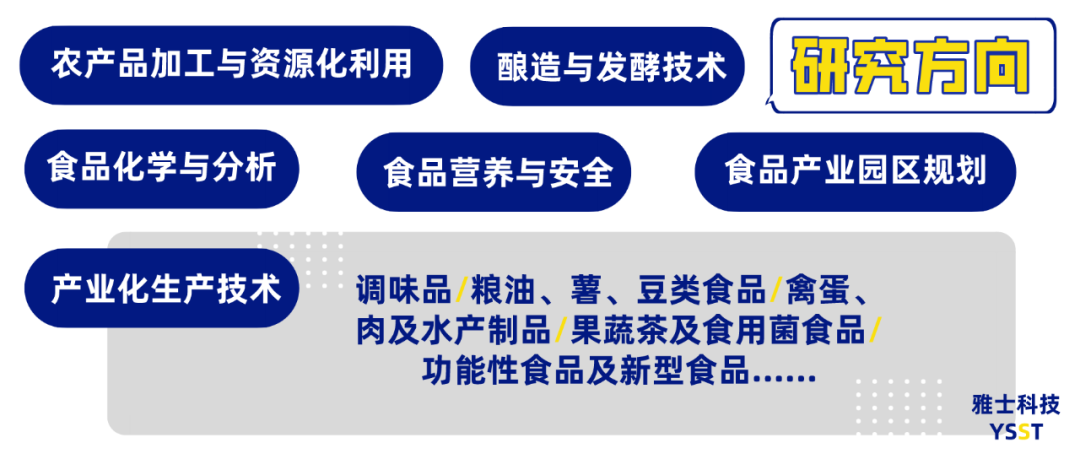 农产品加工与资源化利用

酿造与发酵技术

研究方向

食品化学与分析

食品营养与安全

食品产业园区规划

产业化生产技术

调味品/粮油、薯、豆类食品/禽蛋、肉及水产制品/果蔬茶及食用菌食品/功能性食品及新型食品......

雅士科技
YSST